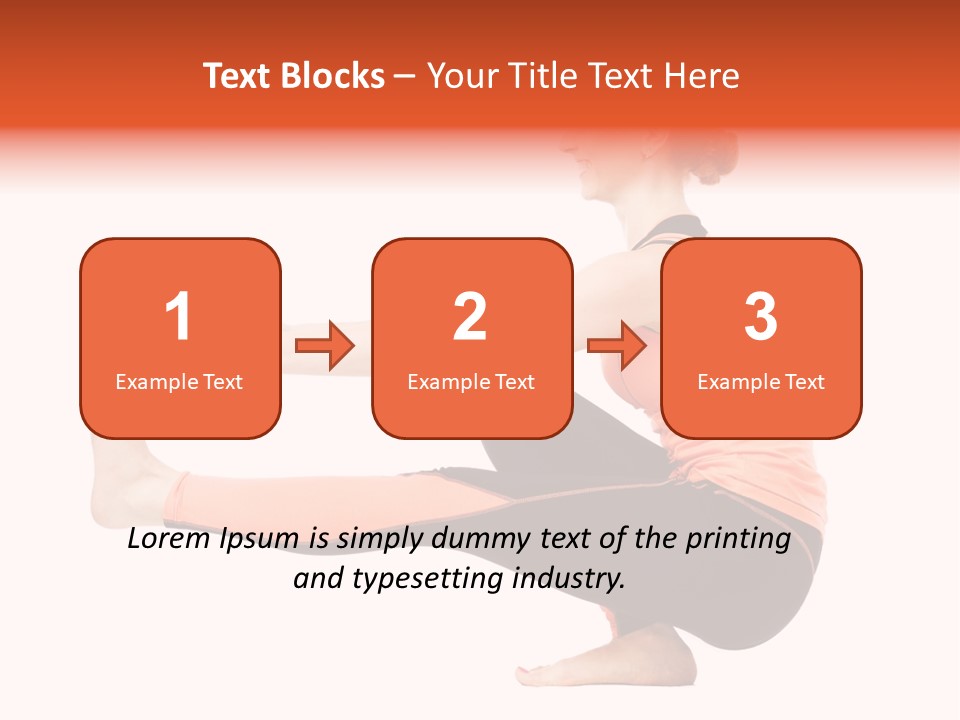 Text Blocks – Your Title Text Here

1
Example Text

2
Example Text

3
Example Text

Lorem Ipsum is simply dummy text of the printing and typesetting industry.